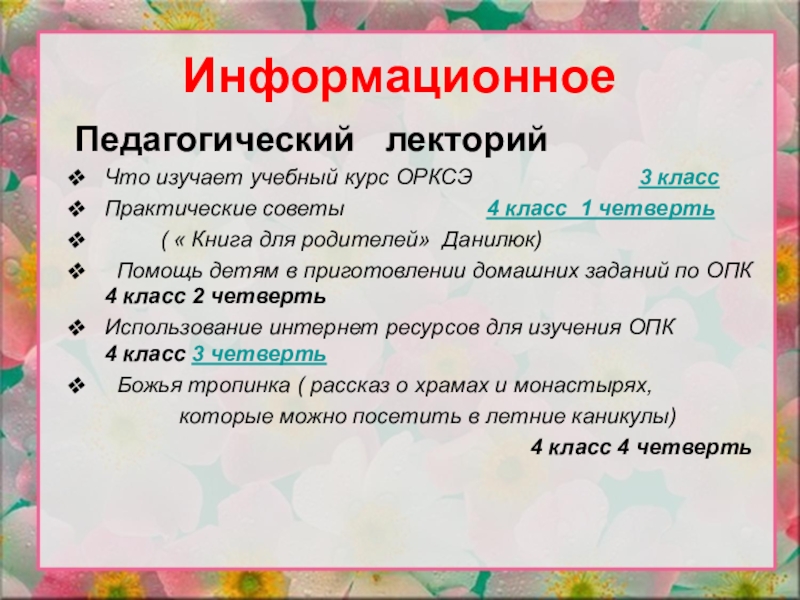 Информационное

Педагогический лекторий

❖ Что изучает учебный курс ОРКСЭ 3 класс
❖ Практические советы 4 класс 1 четверть
❖ ( « Книга для родителей» Данилюк)
❖ Помощь детям в приготовлении домашних заданий по ОПК 4 класс 2 четверть
❖ Использование интернет ресурсов для изучения ОПК 4 класс 3 четверть
❖ Божья тропинка ( рассказ о храмах и монастырях, которые можно посетить в летние каникулы) 4 класс 4 четверть